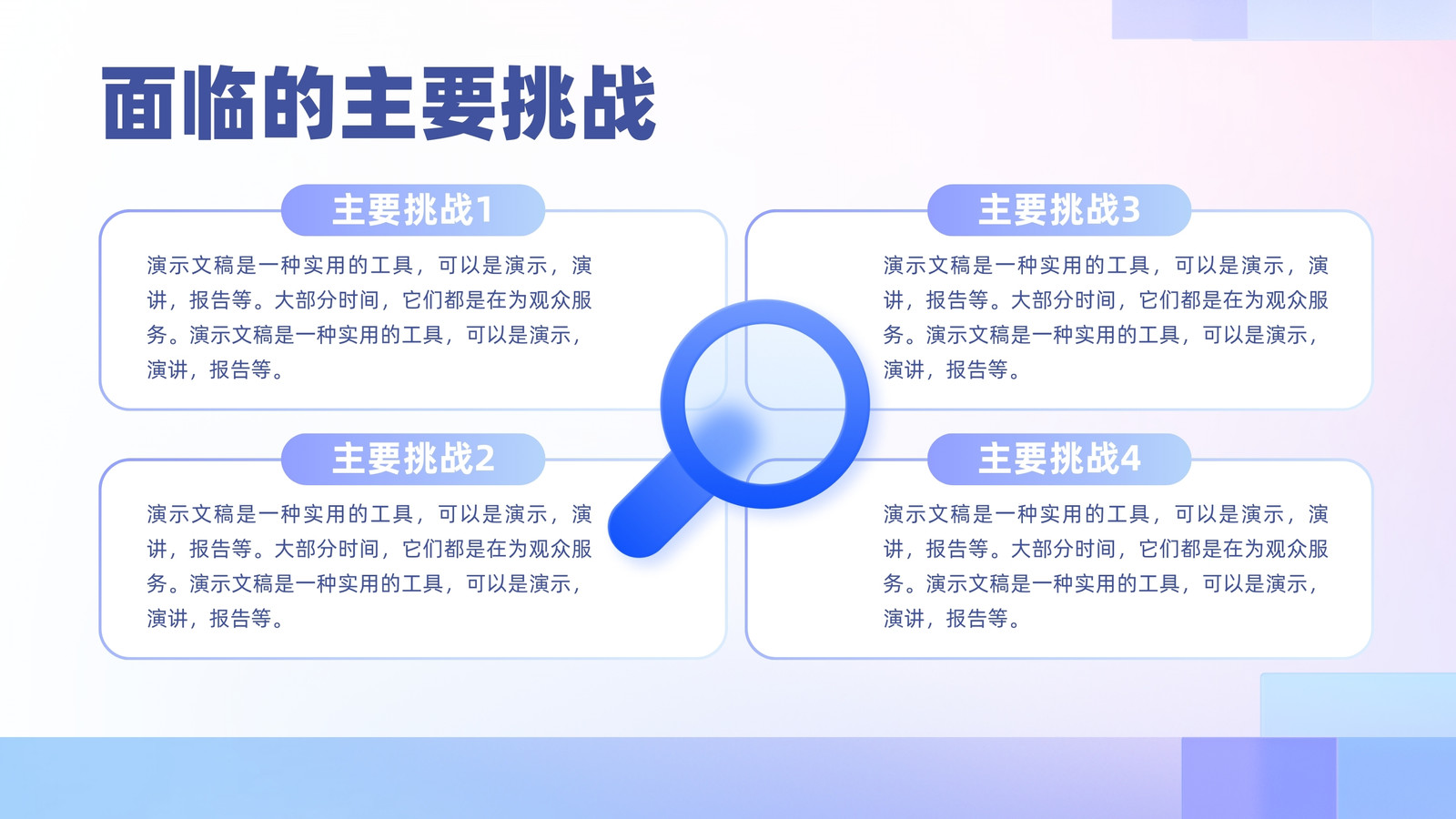 面临的主要挑战

主要挑战1

演示文稿是一种实用的工具，可以是演示，演讲，报告等。大部分时间，它们都是在为观众服务。演示文稿是一种实用的工具，可以是演示，演讲，报告等。

主要挑战2

演示文稿是一种实用的工具，可以是演示，演讲，报告等。大部分时间，它们都是在为观众服务。演示文稿是一种实用的工具，可以是演示，演讲，报告等。

主要挑战3

演示文稿是一种实用的工具，可以是演示，演讲，报告等。大部分时间，它们都是在为观众服务。演示文稿是一种实用的工具，可以是演示，演讲，报告等。

主要挑战4

演示文稿是一种实用的工具，可以是演示，演讲，报告等。大部分时间，它们都是在为观众服务。演示文稿是一种实用的工具，可以是演示，演讲，报告等。